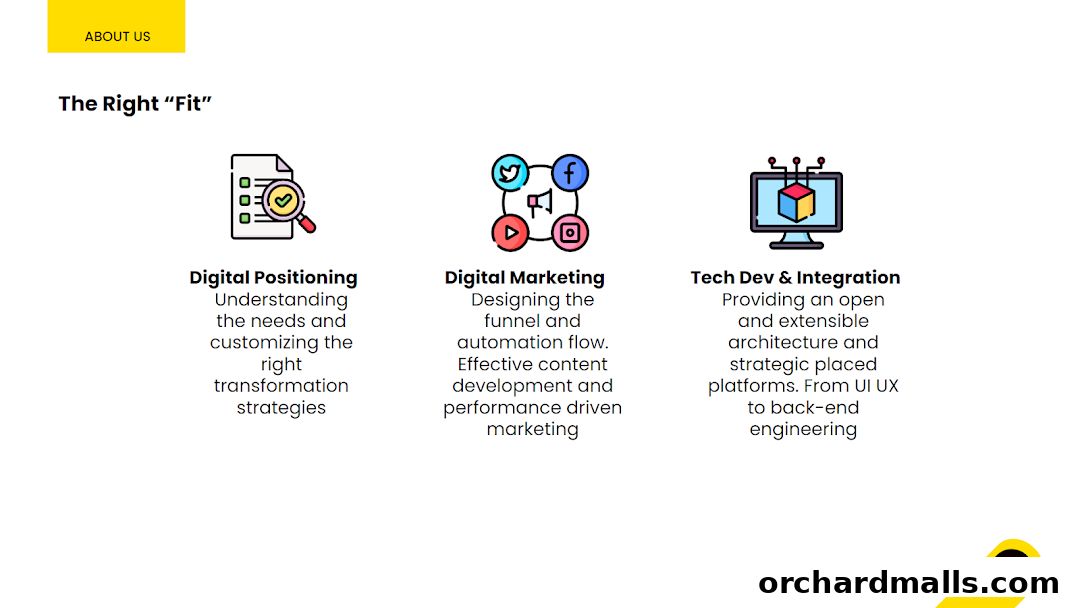 ABOUT US

The Right “Fit”

Digital Positioning
Understanding the needs and customizing the right transformation strategies

Digital Marketing
Designing the funnel and automation flow. Effective content development and performance driven marketing

Tech Dev & Integration
Providing an open and extensible architecture and strategic placed platforms. From UI UX to back-end engineering

orchardmalls.com